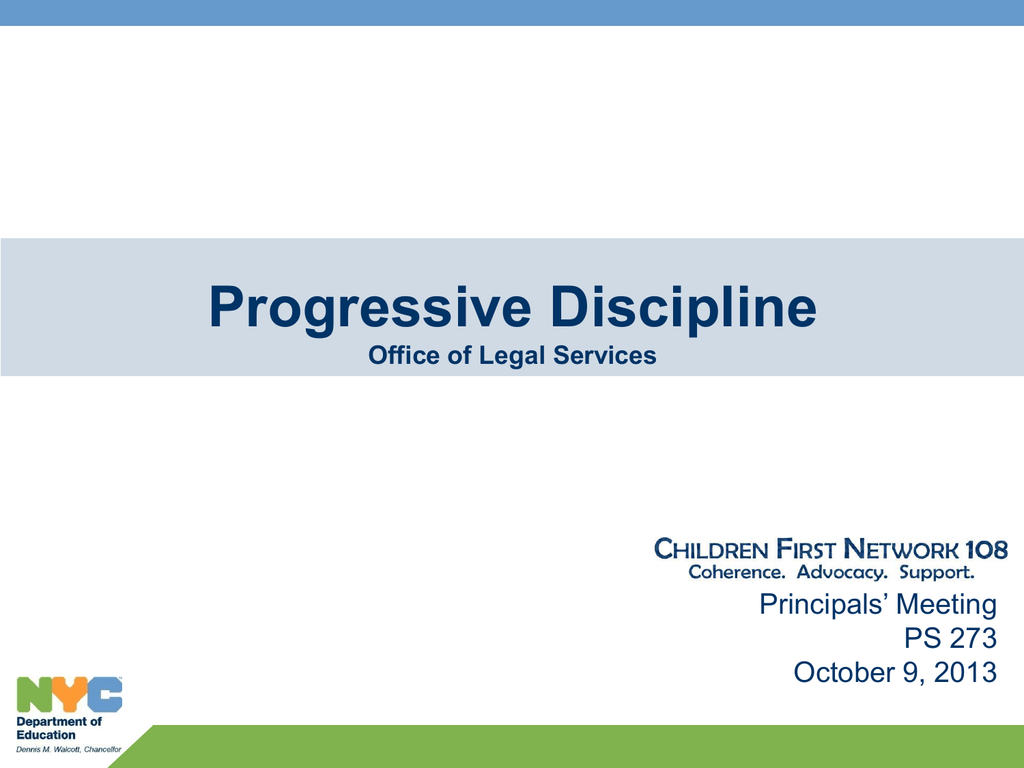 Progressive Discipline
Office of Legal Services

CHILDREN FIRST NETWORK 108
Coherence. Advocacy. Support.

Principals' Meeting
PS 273
October 9, 2013

NYC
Department of Education
Dennis M. Walcott, Chancellor